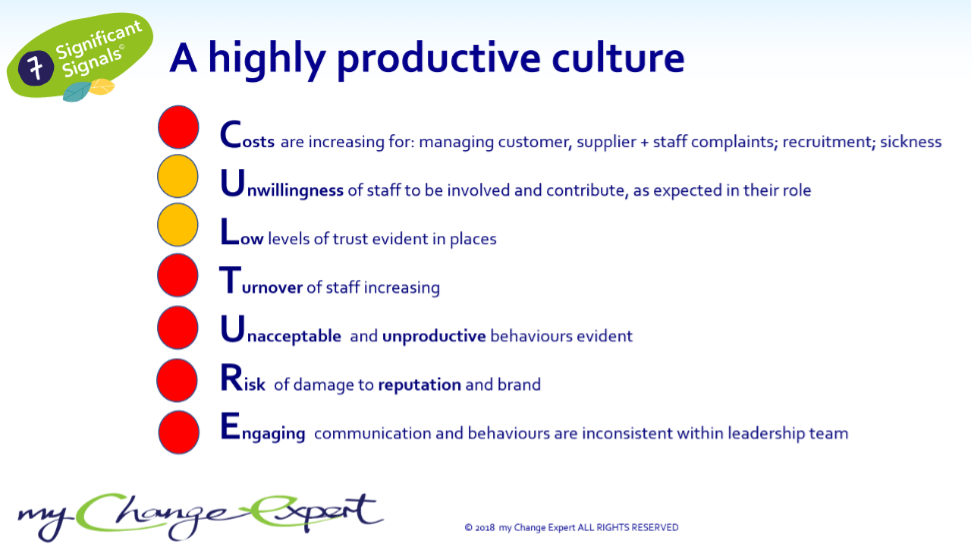 7 Significant Signals©

A highly productive culture

Costs are increasing for: managing customer, supplier + staff complaints; recruitment; sickness

Unwillingness of staff to be involved and contribute, as expected in their role

Low levels of trust evident in places

Turnover of staff increasing

Unacceptable and unproductive behaviours evident

Risk of damage to reputation and brand

Engaging communication and behaviours are inconsistent within leadership team

my Change Expert

© 2018 my Change Expert ALL RIGHTS RESERVED